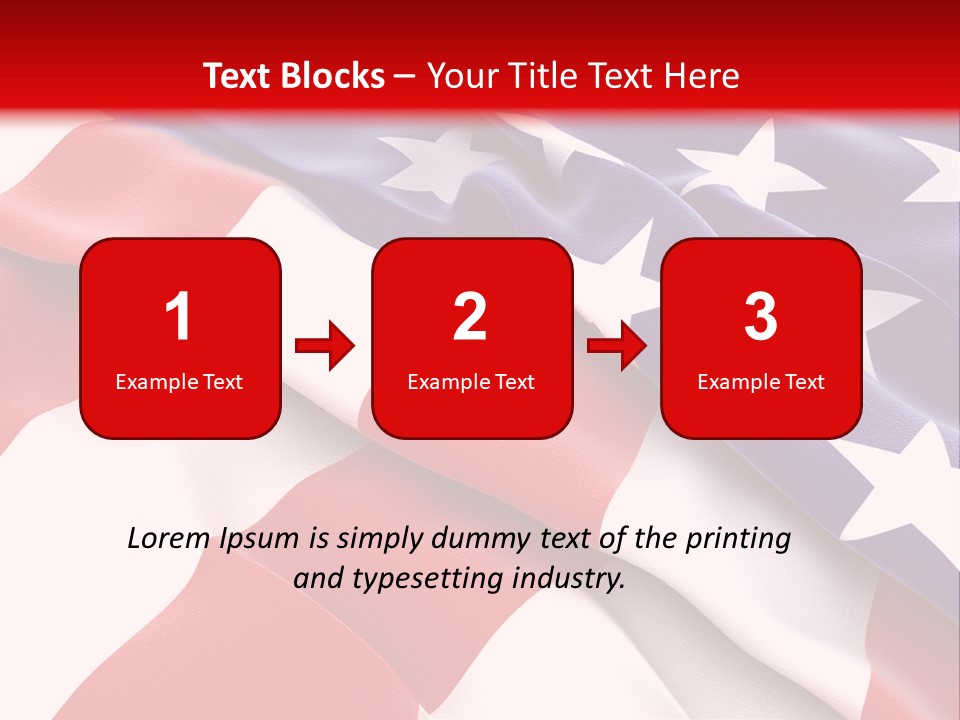 Text Blocks – Your Title Text Here

1
Example Text

2
Example Text

3
Example Text

Lorem Ipsum is simply dummy text of the printing and typesetting industry.